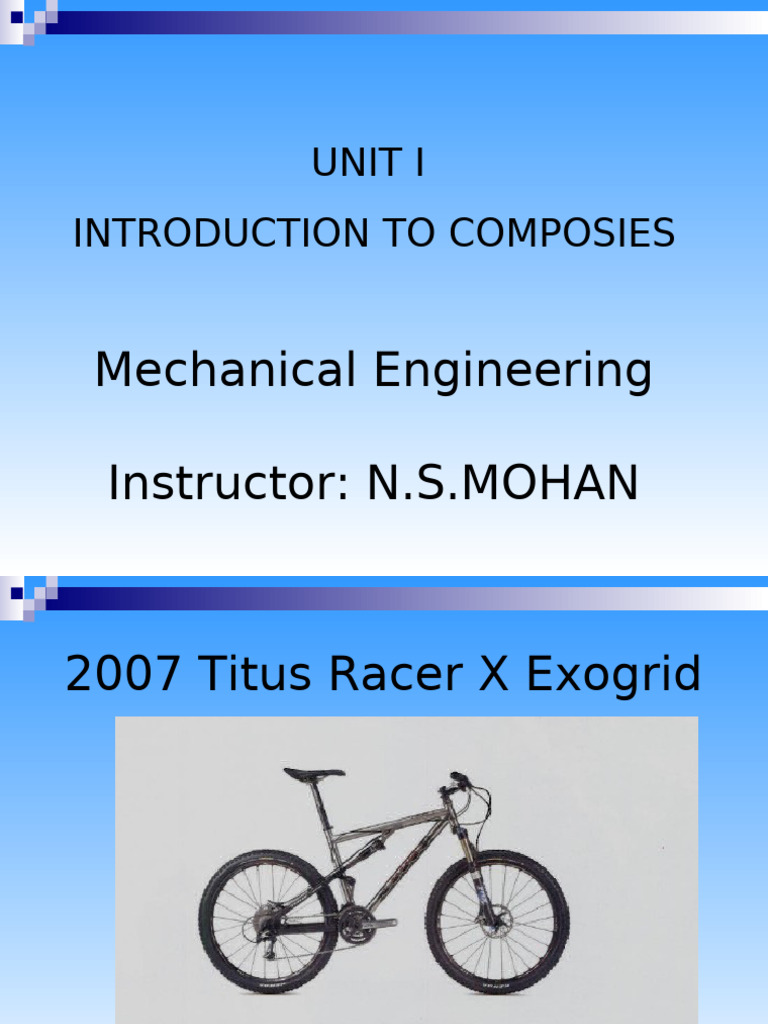 UNIT I

INTRODUCTION TO COMPOSIES

Mechanical Engineering

Instructor: N.S.MOHAN

2007 Titus Racer X Exogrid